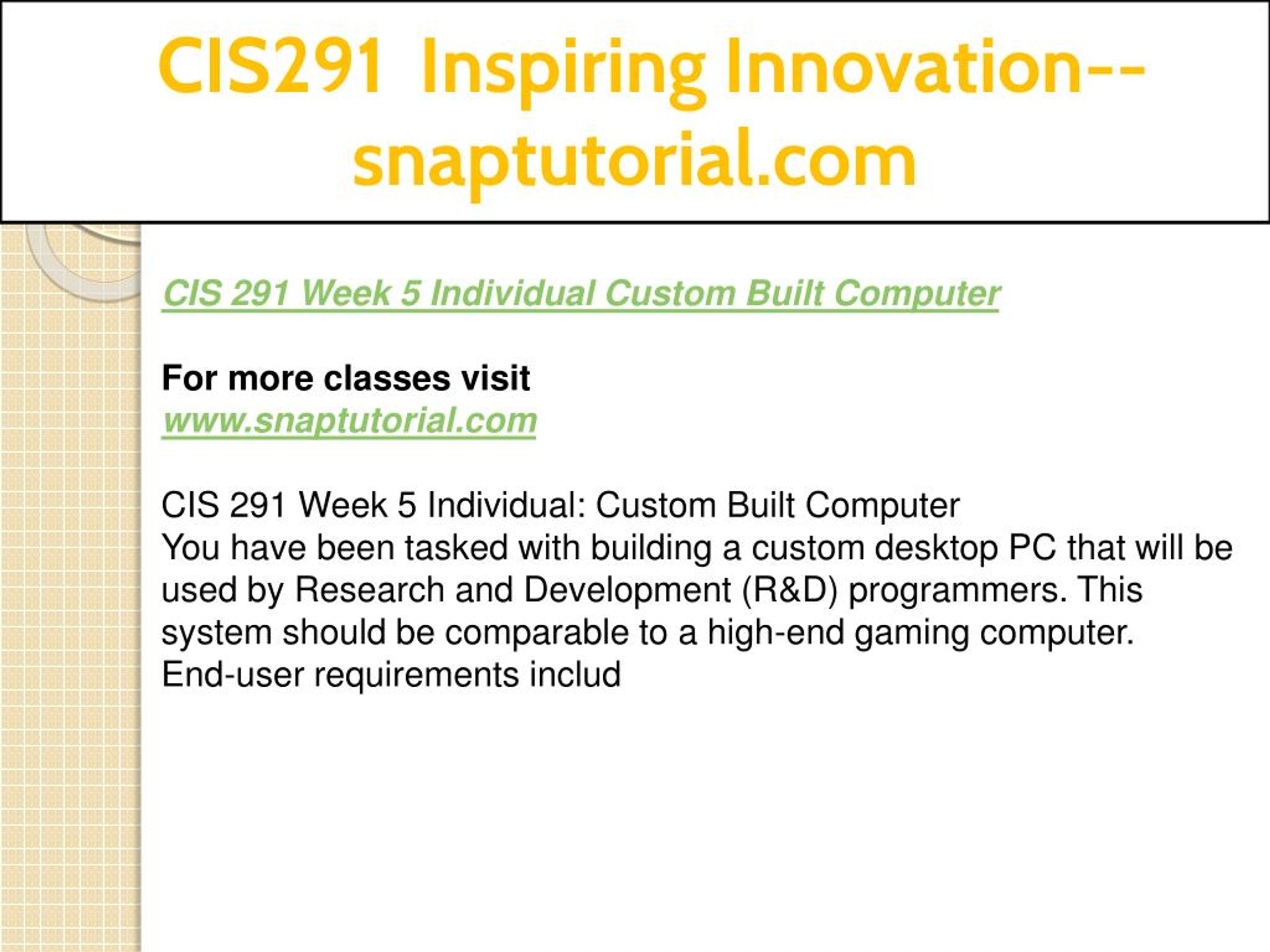 CIS291 Inspiring Innovation--snaptutorial.com

CIS 291 Week 5 Individual Custom Built Computer

For more classes visit
www.snaptutorial.com

CIS 291 Week 5 Individual: Custom Built Computer
You have been tasked with building a custom desktop PC that will be used by Research and Development (R&D) programmers. This system should be comparable to a high-end gaming computer.
End-user requirements includ